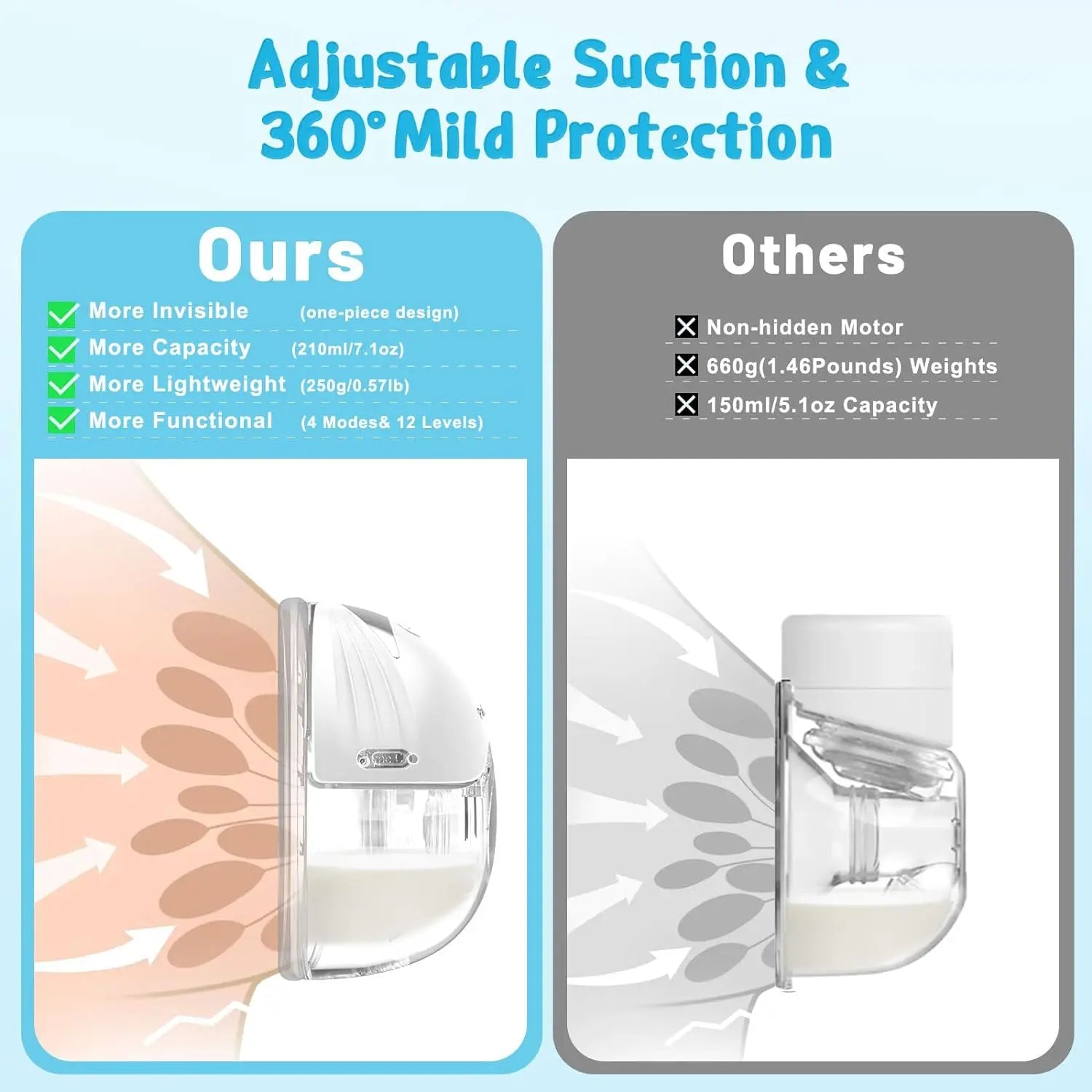 Adjustable Suction &
360° Mild Protection

Ours

More Invisible (one-piece design)
More Capacity (210ml/7.1oz)
More Lightweight (250g/0.57lb)
More Functional (4 Modes& 12 Levels)

Others

Non-hidden Motor
660g(1.46Pounds) Weights
150ml/5.1oz Capacity